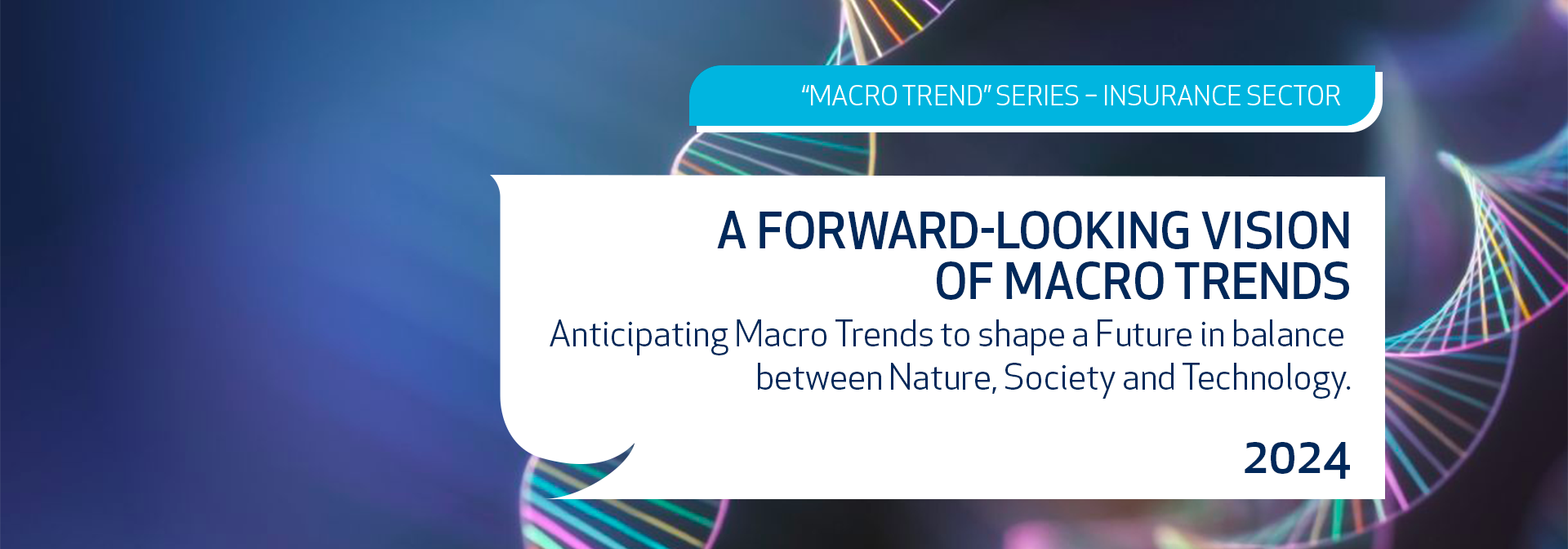 “MACRO TREND” SERIES – INSURANCE SECTOR

A FORWARD-LOOKING VISION OF MACRO TRENDS

Anticipating Macro Trends to shape a Future in balance between Nature, Society and Technology.

2024